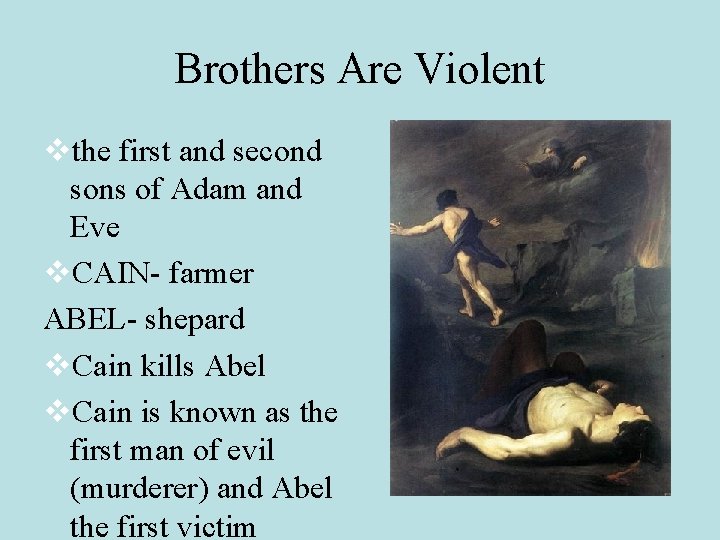 Brothers Are Violent

❖the first and second sons of Adam and Eve

❖CAIN- farmer

ABEL- shepard

❖Cain kills Abel

❖Cain is known as the first man of evil (murderer) and Abel the first victim